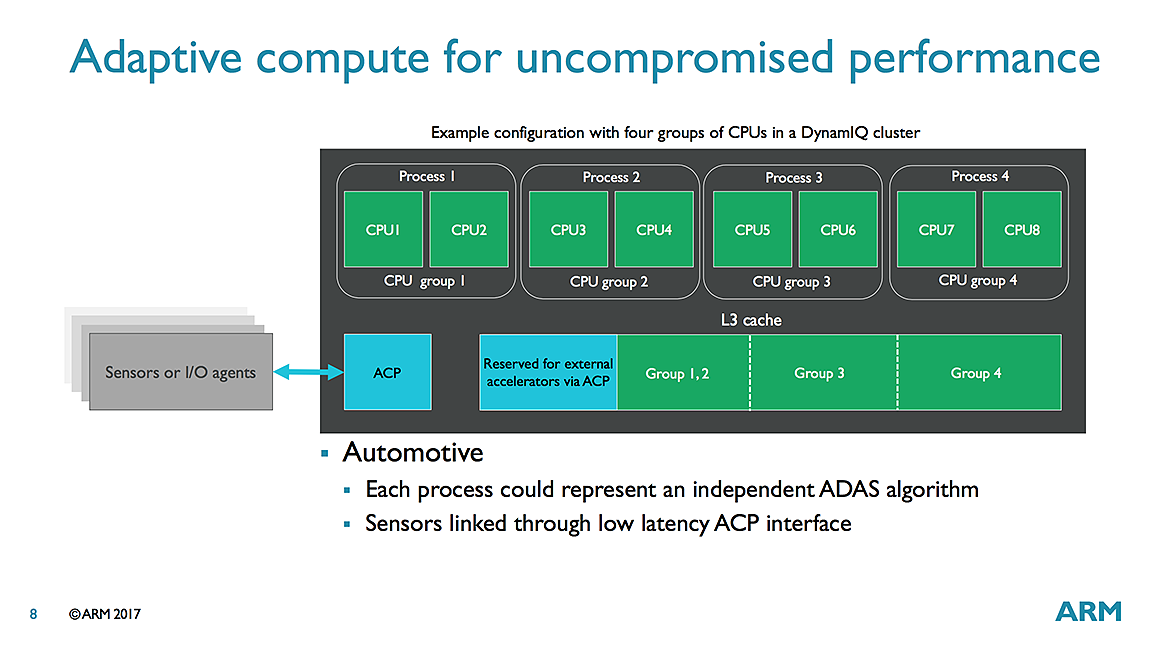 Adaptive compute for uncompromised performance

Example configuration with four groups of CPUs in a DynamIQ cluster

Process 1
CPU1
CPU2
CPU group 1

Process 2
CPU3
CPU4
CPU group 2

Process 3
CPU5
CPU6
CPU group 3

Process 4
CPU7
CPU8
CPU group 4

L3 cache

Sensors or I/O agents

ACP

Reserved for external accelerators via ACP

Group 1, 2

Group 3

Group 4

▪ Automotive
▪ Each process could represent an independent ADAS algorithm
▪ Sensors linked through low latency ACP interface

8 © ARM 2017

ARM